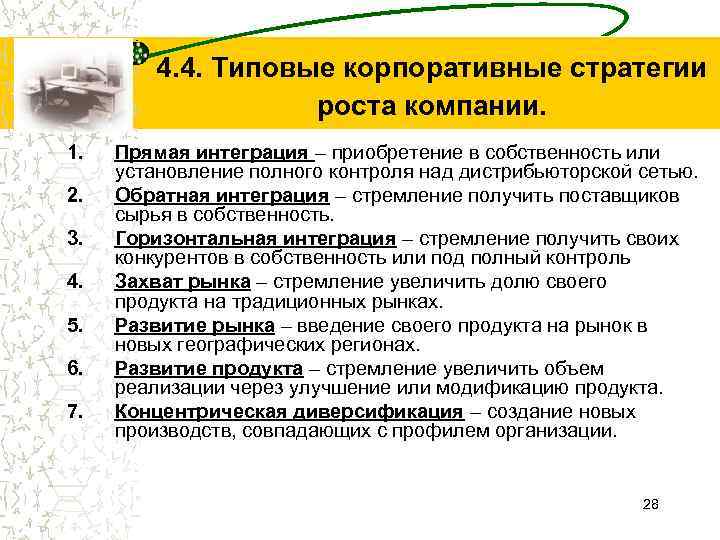 4.4. Типовые корпоративные стратегии роста компании.

1. Прямая интеграция – приобретение в собственность или установление полного контроля над дистрибьюторской сетью.
2. Обратная интеграция – стремление получить поставщиков сырья в собственность.
3. Горизонтальная интеграция – стремление получить своих конкурентов в собственность или под полный контроль
4. Захват рынка – стремление увеличить долю своего продукта на традиционных рынках.
5. Развитие рынка – введение своего продукта на рынок в новых географических регионах.
6. Развитие продукта – стремление увеличить объем реализации через улучшение или модификацию продукта.
7. Концентрическая диверсификация – создание новых производств, совпадающих с профилем организации.

28